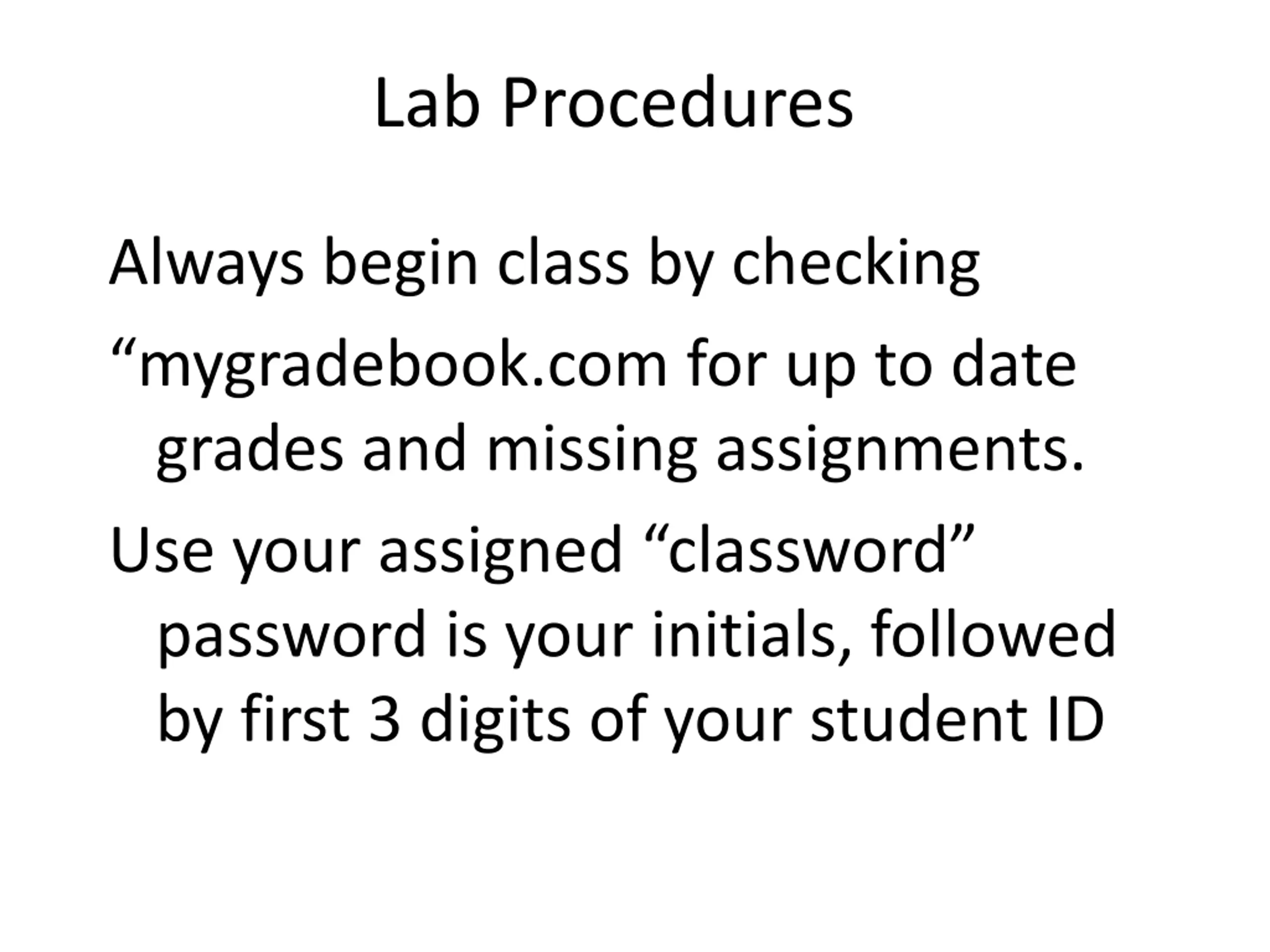 Lab Procedures

Always begin class by checking

“mygradebook.com for up to date grades and missing assignments.

Use your assigned “classword” password is your initials, followed by first 3 digits of your student ID